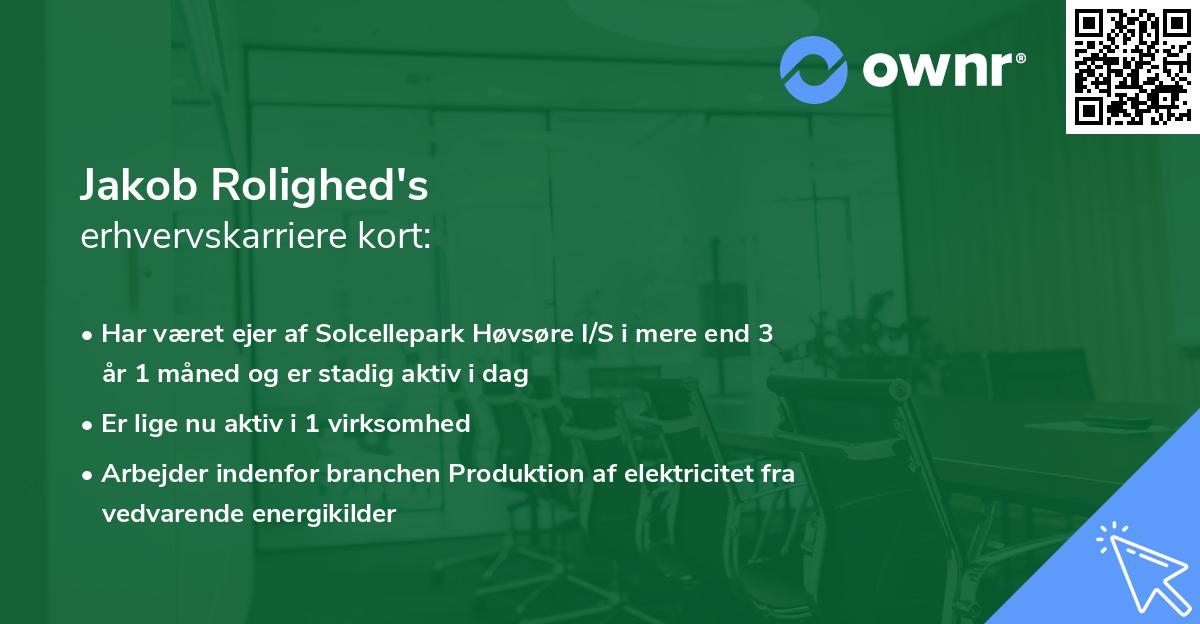 ownr®

Jakob Rolighed's
erhvervskarriere kort:

• Har været ejer af Solcellepark Høvsøre I/S i mere end 3 år 1 måned og er stadig aktiv i dag
• Er lige nu aktiv i 1 virksomhed
• Arbejder indenfor branchen Produktion af elektricitet fra vedvarende energikilder